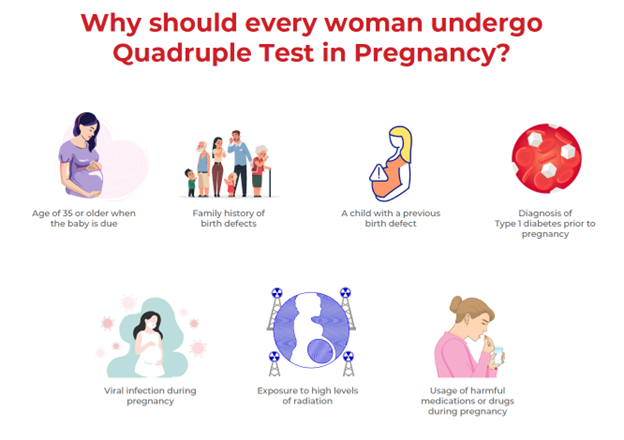 Why should every woman undergo Quadruple Test in Pregnancy?

Age of 35 or older when the baby is due

Family history of birth defects

A child with a previous birth defect

Diagnosis of Type 1 diabetes prior to pregnancy

Viral infection during pregnancy

Exposure to high levels of radiation

Usage of harmful medications or drugs during pregnancy